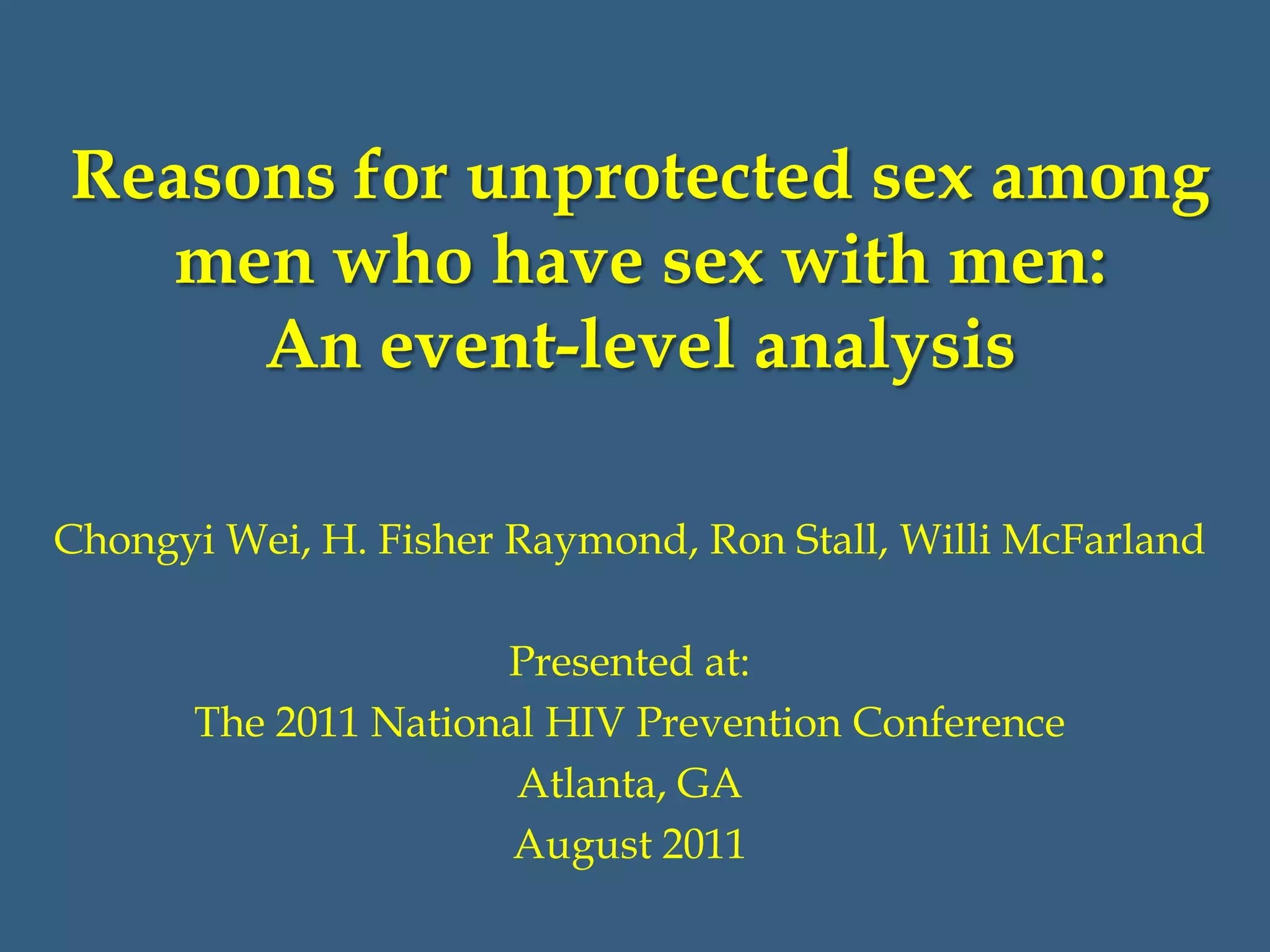 Reasons for unprotected sex among men who have sex with men: An event-level analysis

Chongyi Wei, H. Fisher Raymond, Ron Stall, Willi McFarland

Presented at:
The 2011 National HIV Prevention Conference
Atlanta, GA
August 2011